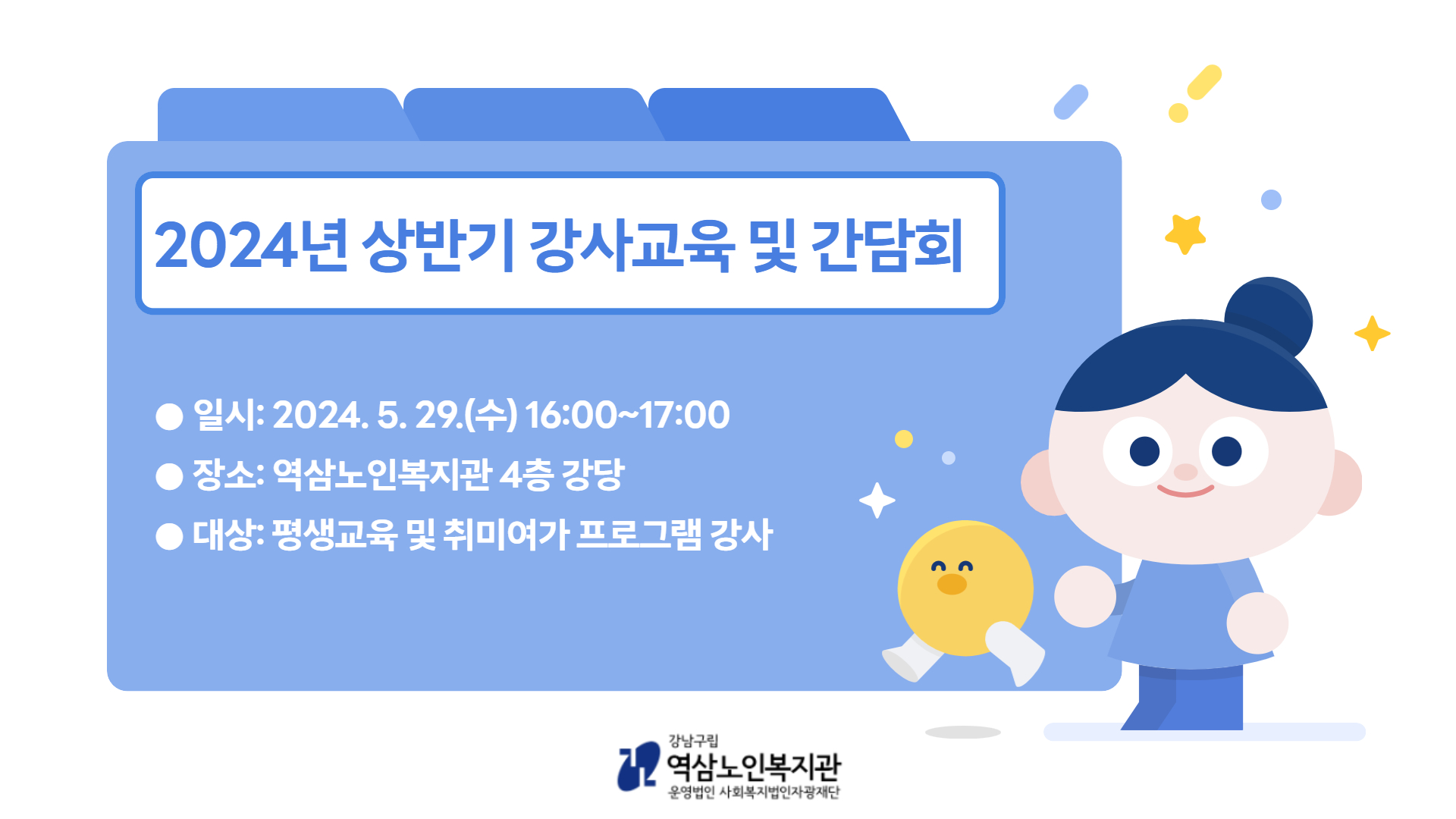 2024년 상반기 강사교육 및 간담회

● 일시: 2024. 5. 29.(수) 16:00~17:00
● 장소: 역삼노인복지관 4층 강당
● 대상: 평생교육 및 취미여가 프로그램 강사

강남구립
역삼노인복지관
운영법인 사회복지법인자광재단